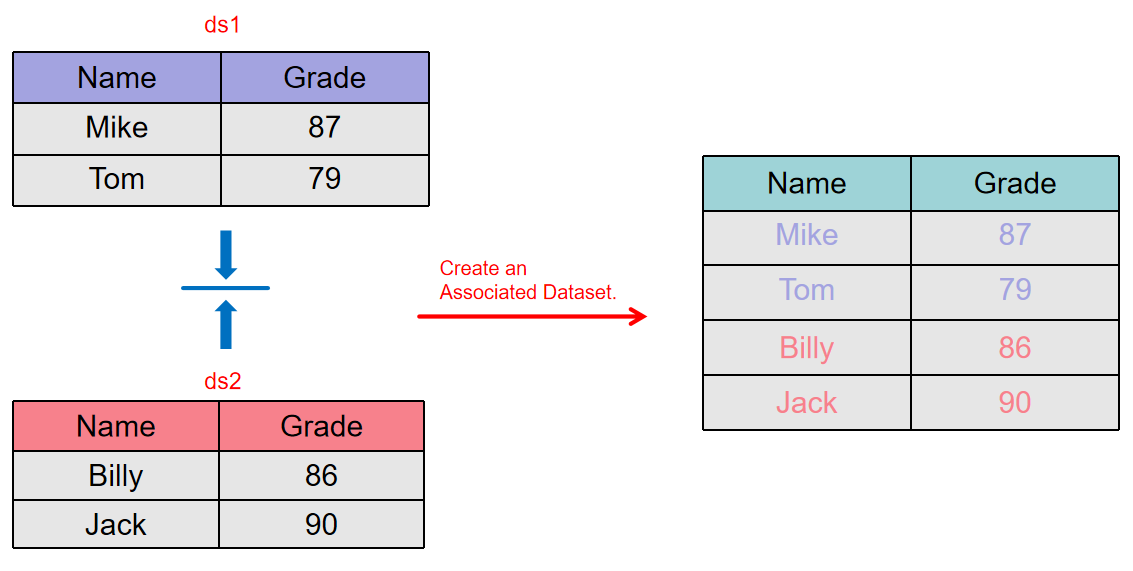 ds1

| Name | Grade |
|---|---|
| Mike | 87 |
| Tom | 79 |

ds2

| Name | Grade |
|---|---|
| Billy | 86 |
| Jack | 90 |

Create an Associated Dataset.

| Name | Grade |
|---|---|
| Mike | 87 |
| Tom | 79 |
| Billy | 86 |
| Jack | 90 |